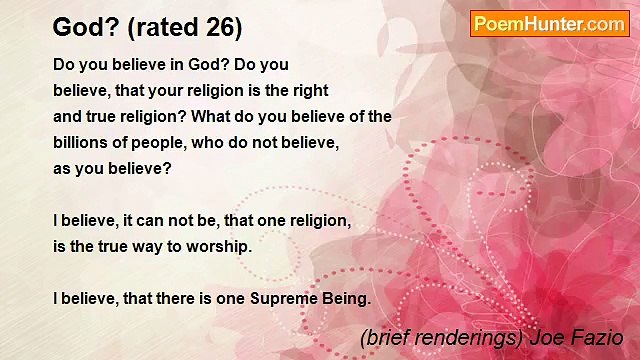 God? (rated 26)

PoemHunter.com

Do you believe in God? Do you
believe, that your religion is the right
and true religion? What do you believe of the
billions of people, who do not believe,
as you believe?

I believe, it can not be, that one religion,
is the true way to worship.

I believe, that there is one Supreme Being.

(brief renderings) Joe Fazio